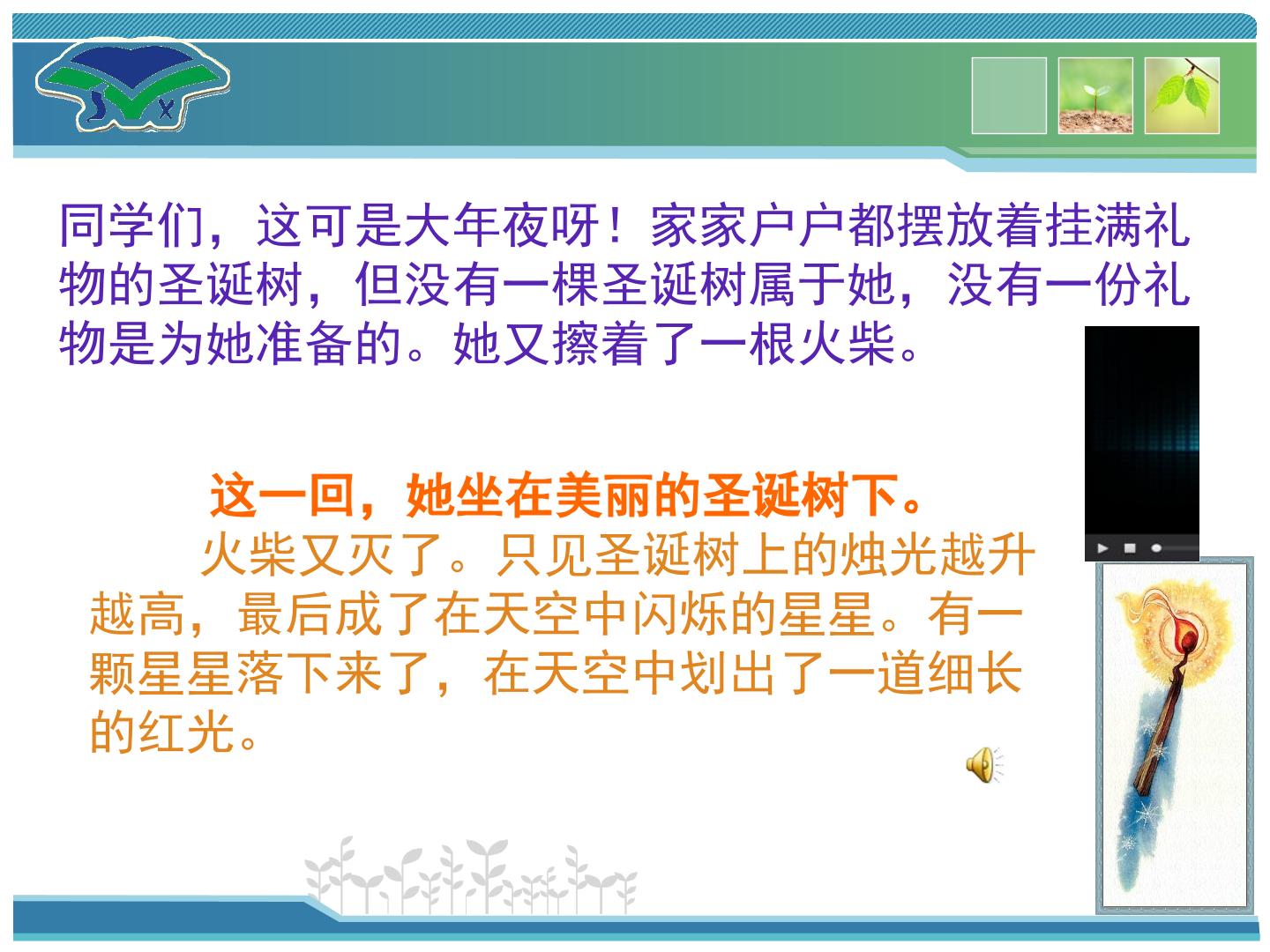 同学们，这可是大年夜呀！家家户户都摆放着挂满礼物的圣诞树，但没有一棵圣诞树属于她，没有一份礼物是为她准备的。她又擦着了一根火柴。

这一回，她坐在美丽的圣诞树下。

火柴又灭了。只见圣诞树上的烛光越升越高，最后成了在天空中闪烁的星星。有一颗星星落下来了，在天空中划出了一道细长的红光。